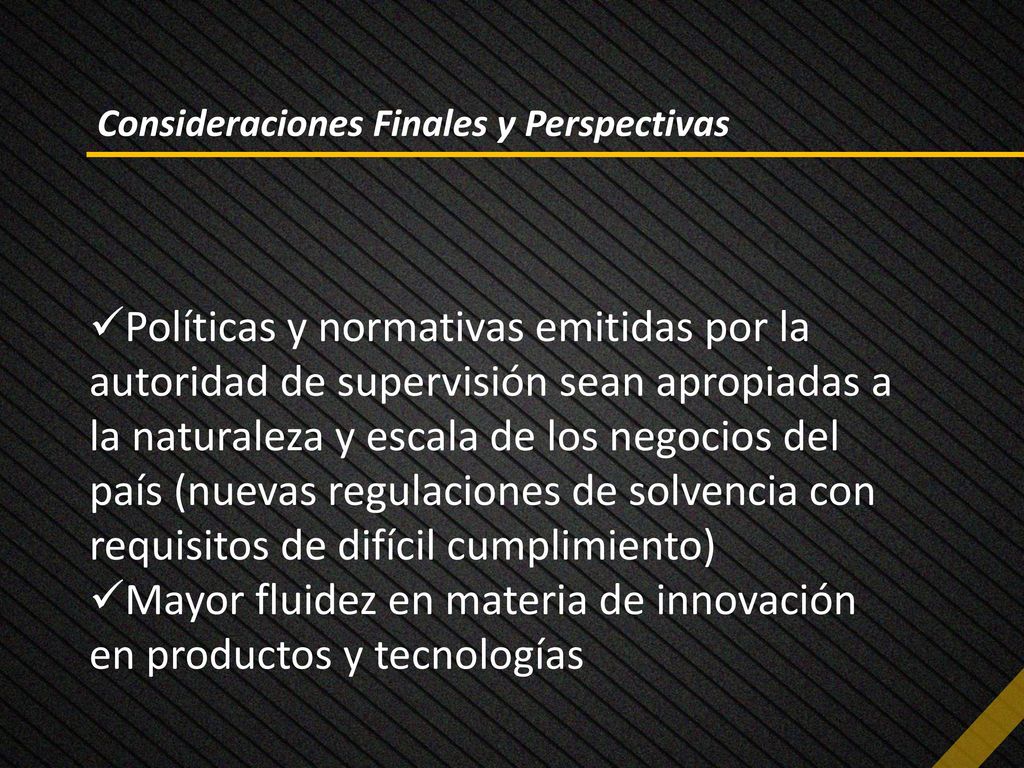 Consideraciones Finales y Perspectivas

✓Políticas y normativas emitidas por la autoridad de supervisión sean apropiadas a la naturaleza y escala de los negocios del país (nuevas regulaciones de solvencia con requisitos de difícil cumplimiento)
✓Mayor fluidez en materia de innovación en productos y tecnologías